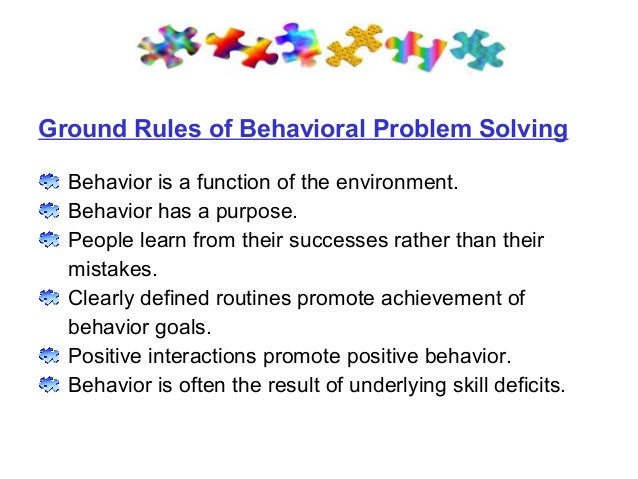 Ground Rules of Behavioral Problem Solving

Behavior is a function of the environment.
Behavior has a purpose.
People learn from their successes rather than their mistakes.
Clearly defined routines promote achievement of behavior goals.
Positive interactions promote positive behavior.
Behavior is often the result of underlying skill deficits.